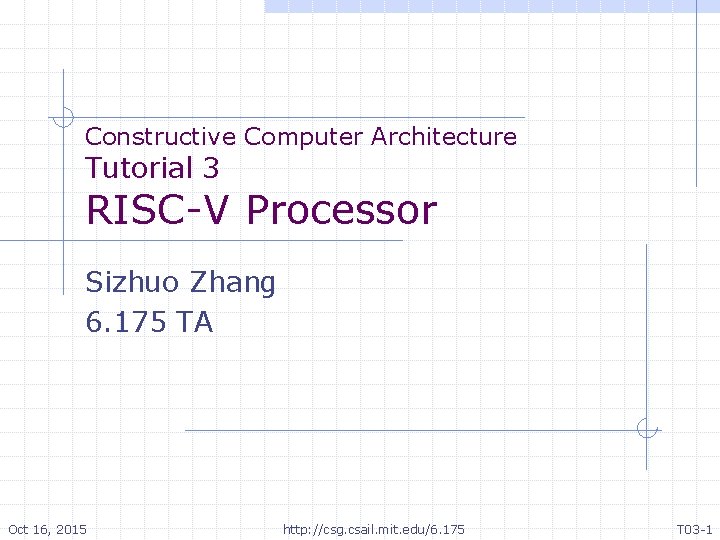 Constructive Computer Architecture
Tutorial 3
RISC-V Processor

Sizhuo Zhang
6.175 TA

Oct 16, 2015
http://csg.csail.mit.edu/6.175
T03-1